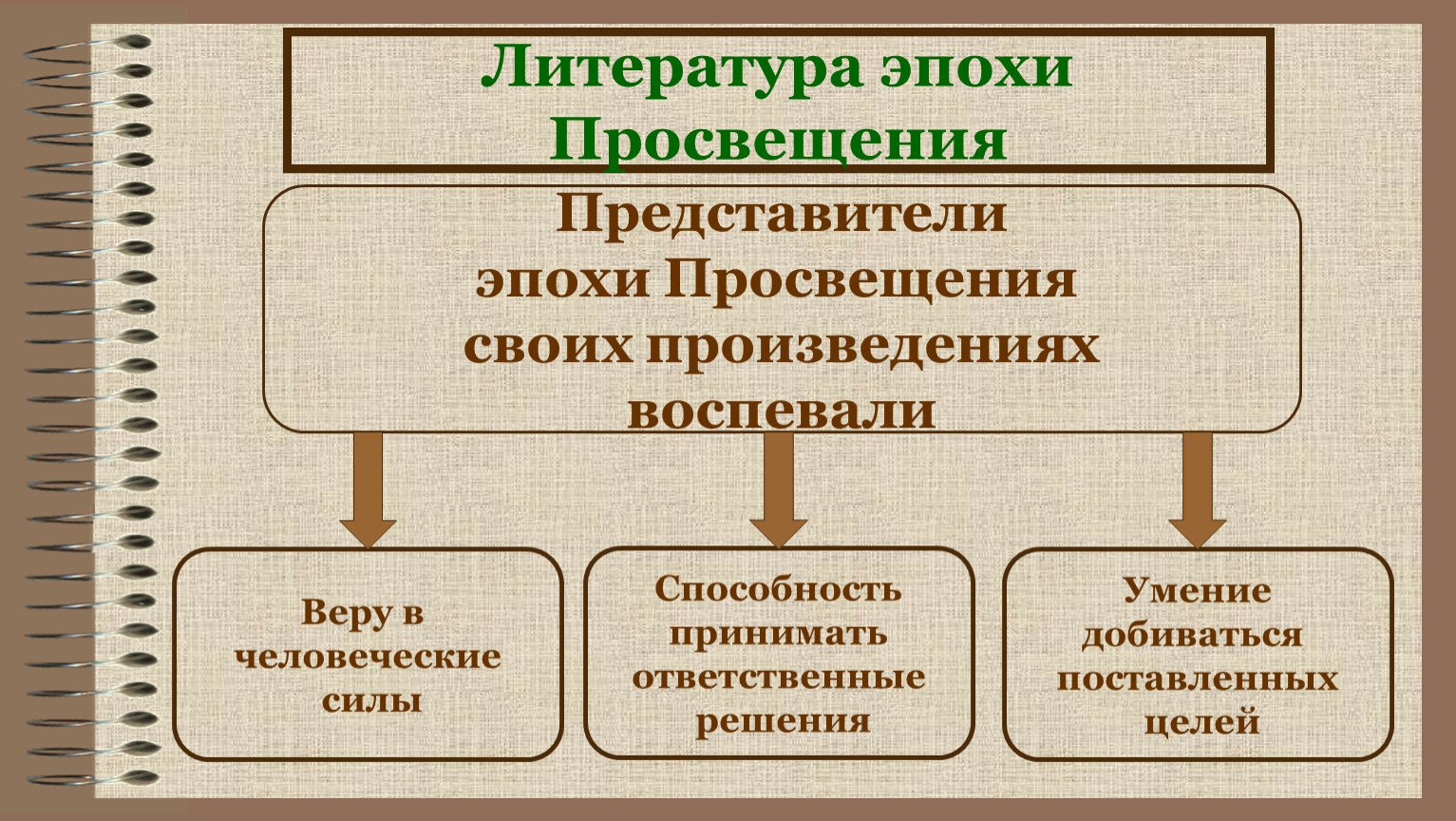 Литература эпохи Просвещения

Представители эпохи Просвещения своих произведениях воспевали

Веру в человеческие силы

Способность принимать ответственные решения

Умение добиваться поставленных целей